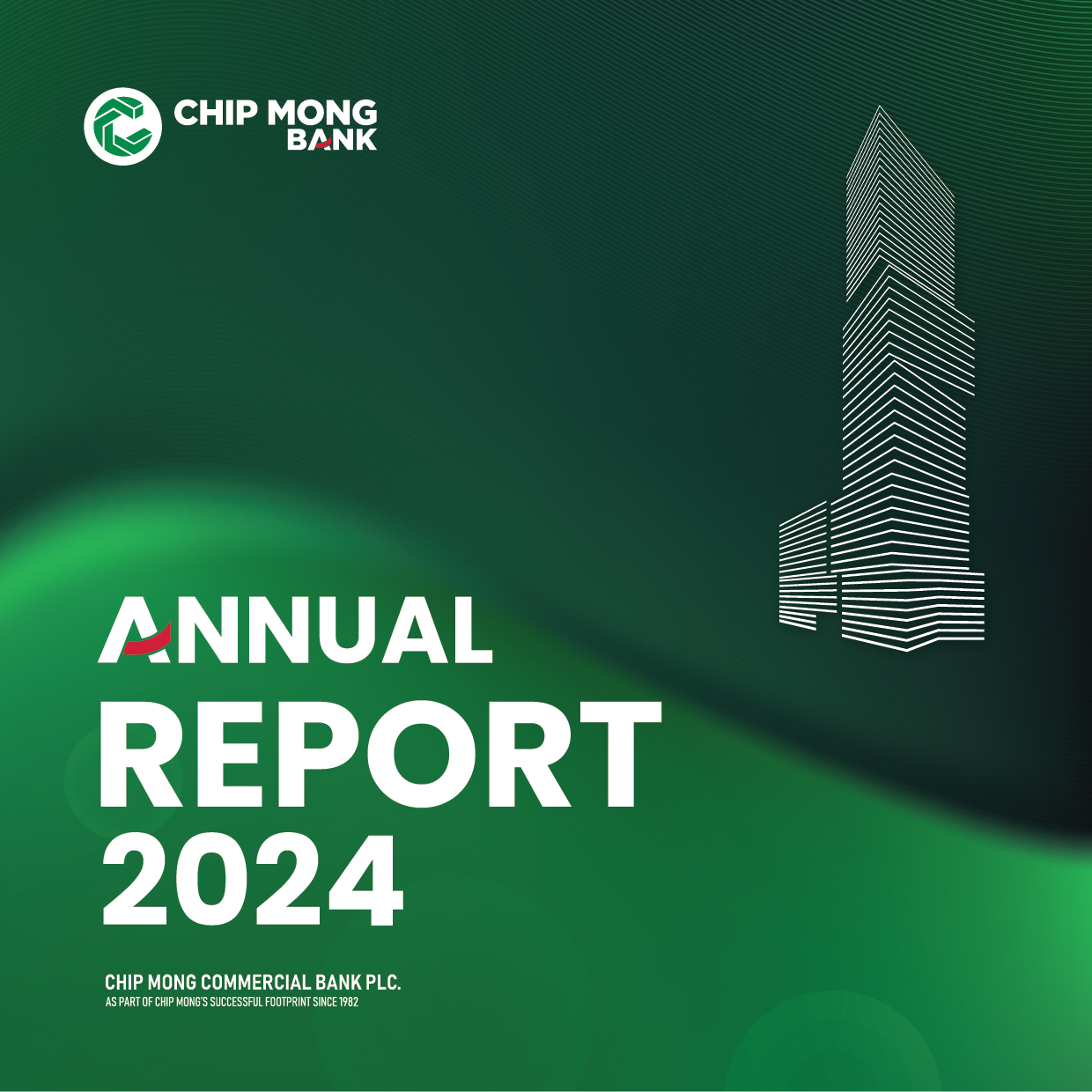 CHIP MONG
BANK

ANNUAL
REPORT
2024

CHIP MONG COMMERCIAL BANK PLC.
AS PART OF CHIP MONG'S SUCCESSFUL FOOTPRINT SINCE 1982